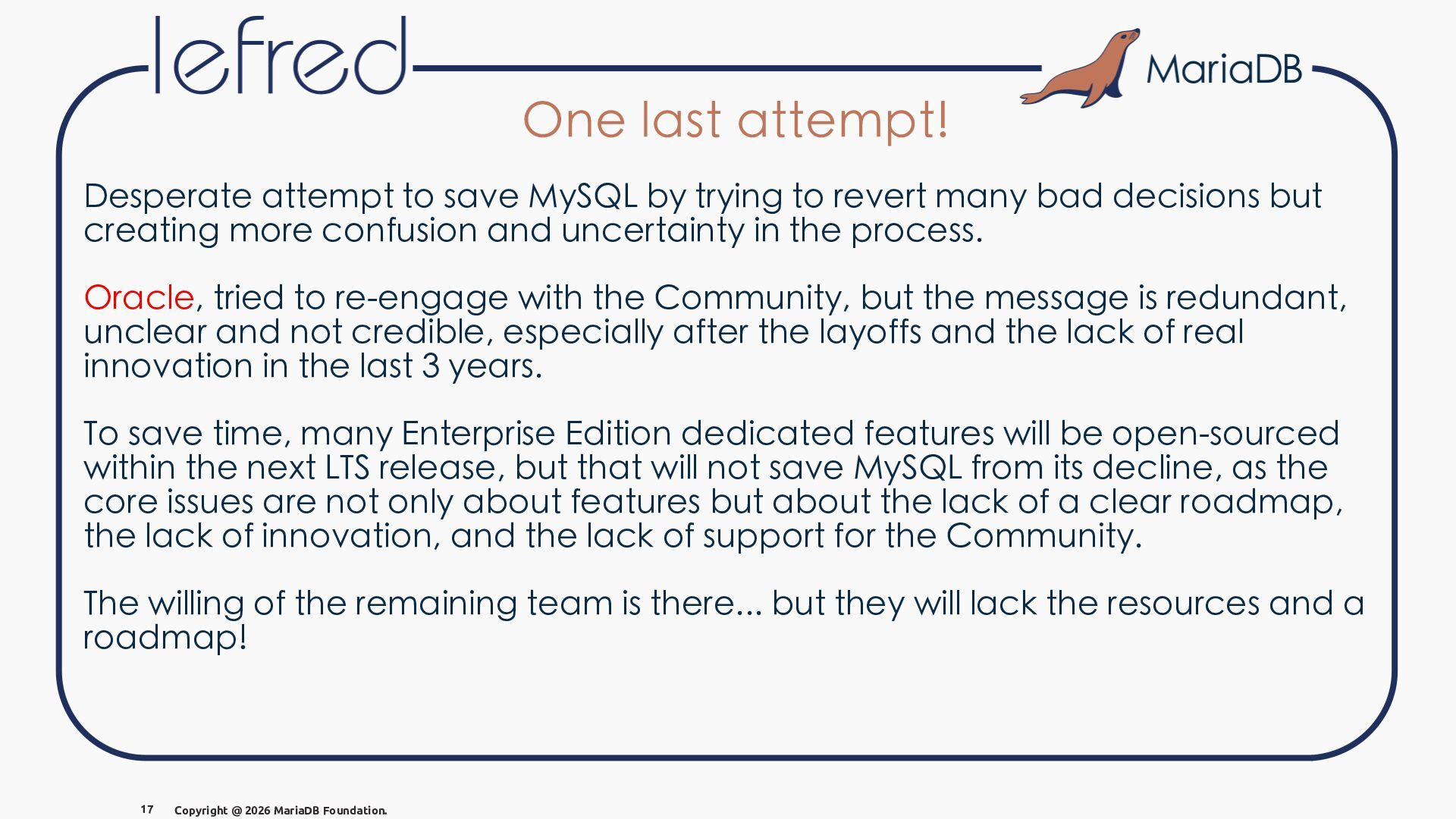 lefred

MariaDB

One last attempt!

Desperate attempt to save MySQL by trying to revert many bad decisions but creating more confusion and uncertainty in the process.

Oracle, tried to re-engage with the Community, but the message is redundant, unclear and not credible, especially after the layoffs and the lack of real innovation in the last 3 years.

To save time, many Enterprise Edition dedicated features will be open-sourced within the next LTS release, but that will not save MySQL from its decline, as the core issues are not only about features but about the lack of a clear roadmap, the lack of innovation, and the lack of support for the Community.

The willing of the remaining team is there... but they will lack the resources and a roadmap!

17 Copyright @ 2026 MariaDB Foundation.